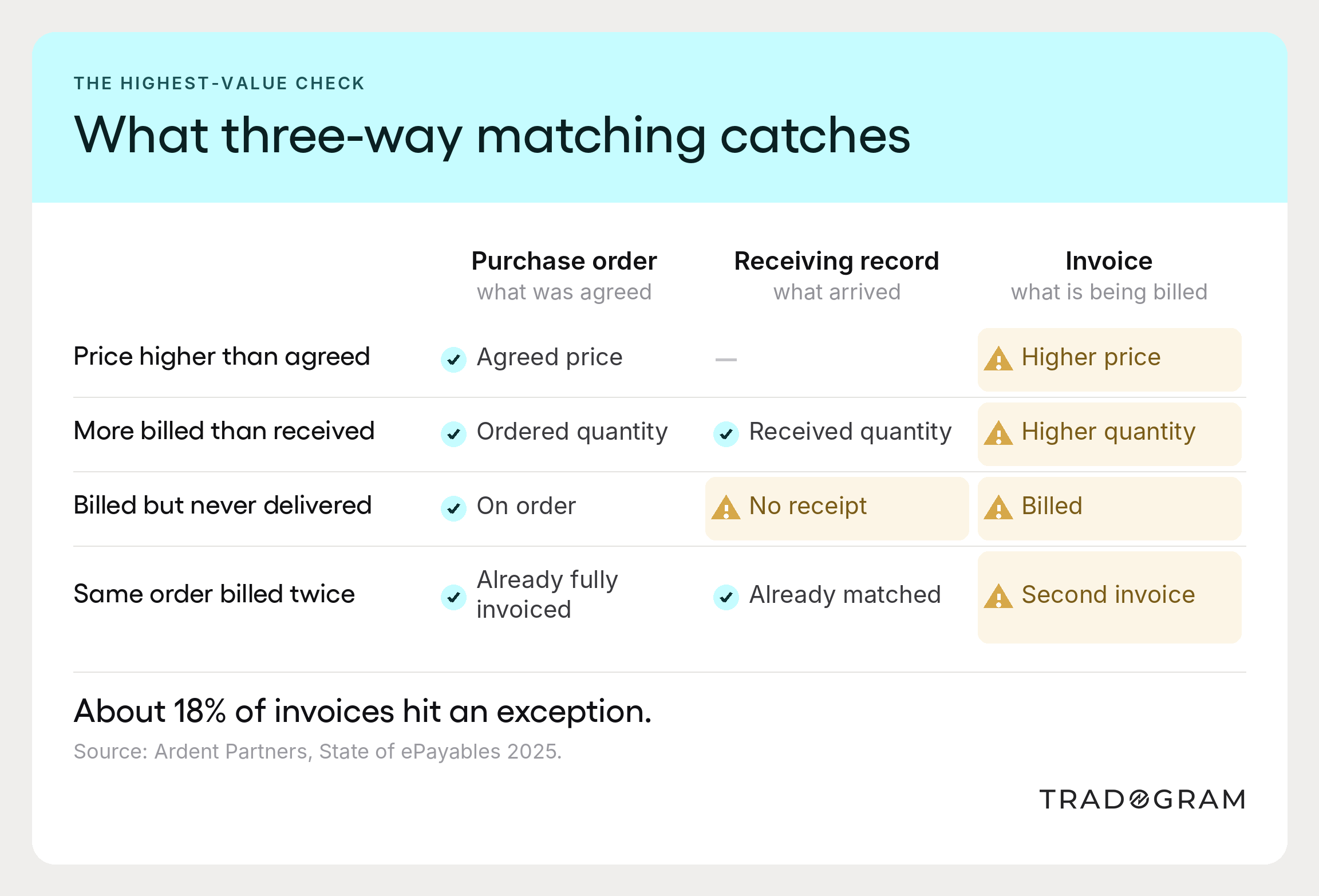 THE HIGHEST-VALUE CHECK

What three-way matching catches

| | Purchase order what was agreed | Receiving record what arrived | Invoice what is being billed |
|---|---|---|---|
| Price higher than agreed | Agreed price | — | Higher price |
| More billed than received | Ordered quantity | Received quantity | Higher quantity |
| Billed but never delivered | On order | No receipt | Billed |
| Same order billed twice | Already fully invoiced | Already matched | Second invoice |

About 18% of invoices hit an exception.

Source: Ardent Partners, State of ePayables 2025.

TRADOGRAM